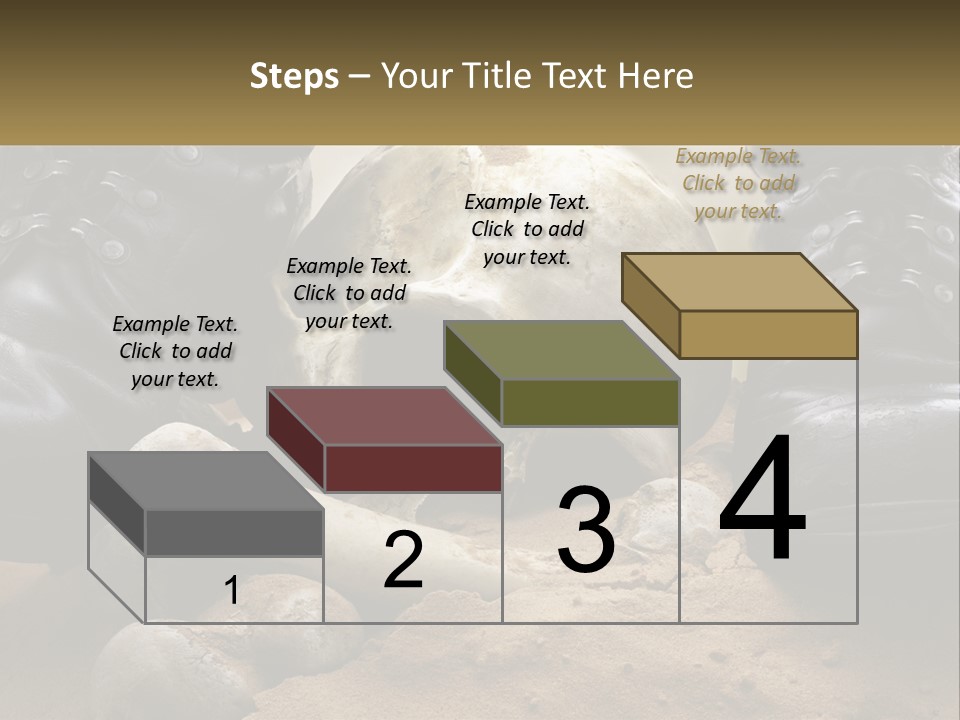 Steps – Your Title Text Here

Example Text. Click to add your text.

Example Text. Click to add your text.

Example Text. Click to add your text.

Example Text. Click to add your text.

1

2

3

4